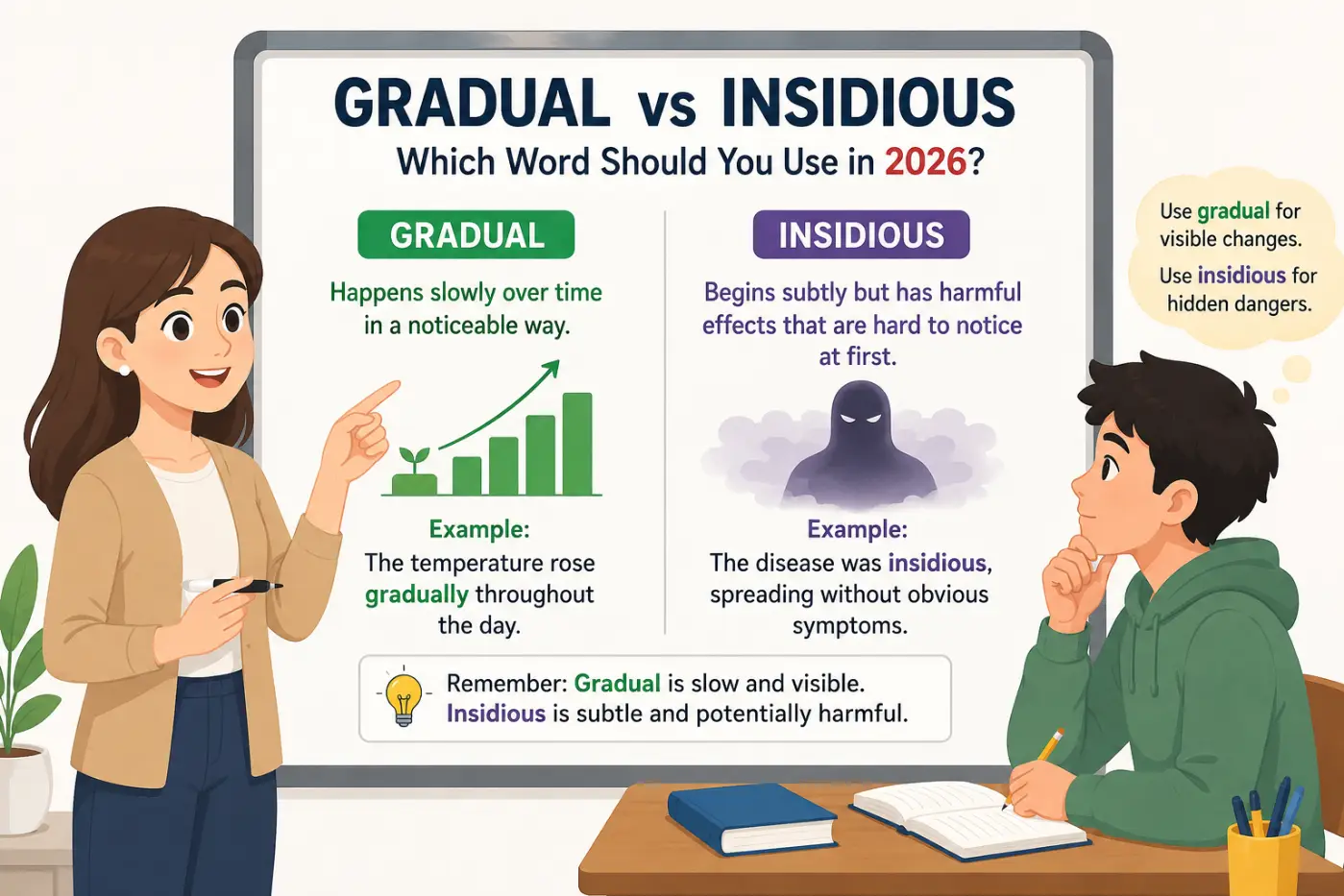 GRADUAL vs INSIDIOUS

Which Word Should You Use in 2026?

GRADUAL

Happens slowly over time in a noticeable way.

Example:
The temperature rose gradually throughout the day.

INSIDIOUS

Begins subtly but has harmful effects that are hard to notice at first.

Example:
The disease was insidious, spreading without obvious symptoms.

Remember: Gradual is slow and visible.
Insidious is subtle and potentially harmful.

Use gradual for visible changes.

Use insidious for hidden dangers.